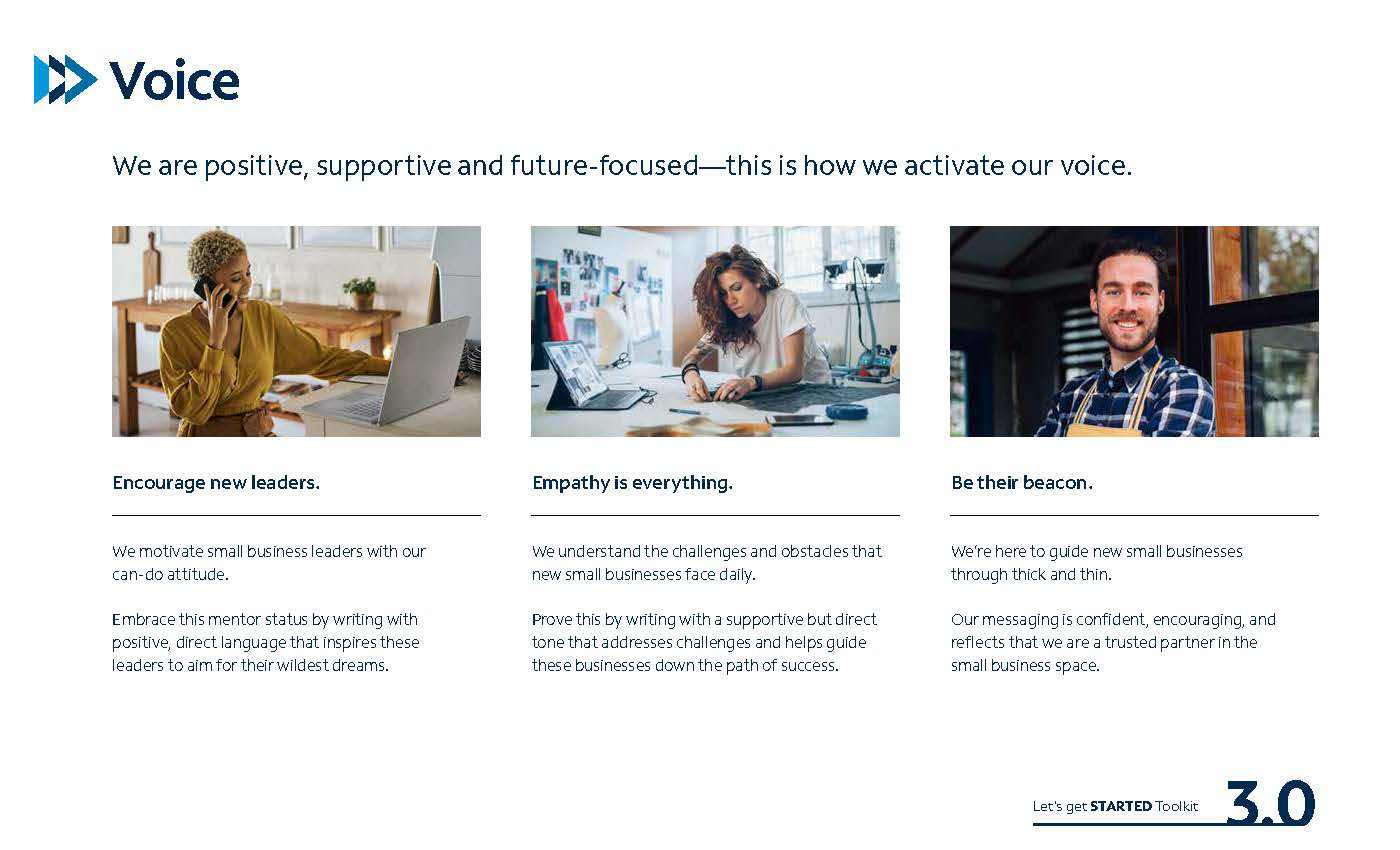 Voice

We are positive, supportive and future-focused—this is how we activate our voice.

Encourage new leaders.

We motivate small business leaders with our can-do attitude.

Embrace this mentor status by writing with positive, direct language that inspires these leaders to aim for their wildest dreams.

Empathy is everything.

We understand the challenges and obstacles that new small businesses face daily.

Prove this by writing with a supportive but direct tone that addresses challenges and helps guide these businesses down the path of success.

Be their beacon.

We're here to guide new small businesses through thick and thin.

Our messaging is confident, encouraging, and reflects that we are a trusted partner in the small business space.

Let's get STARTED Toolkit 3.0